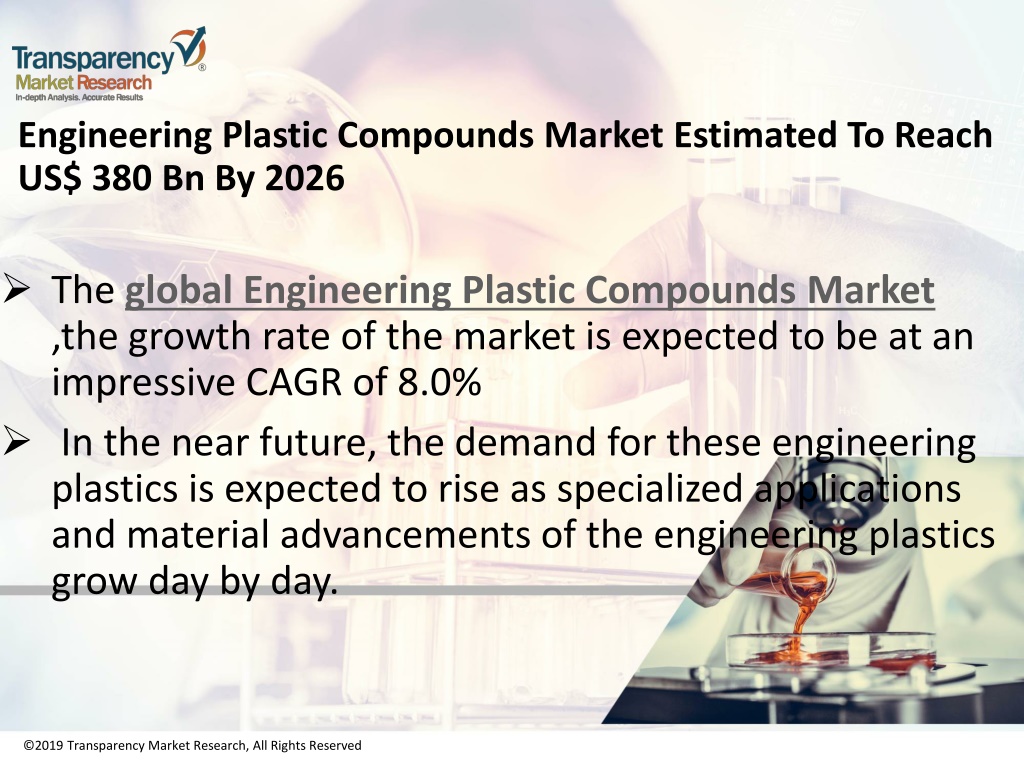 Transparency Market Research
In-depth Analysis. Accurate Results

Engineering Plastic Compounds Market Estimated To Reach US$ 380 Bn By 2026

➢ The global Engineering Plastic Compounds Market ,the growth rate of the market is expected to be at an impressive CAGR of 8.0%

➢ In the near future, the demand for these engineering plastics is expected to rise as specialized applications and material advancements of the engineering plastics grow day by day.

©2019 Transparency Market Research, All Rights Reserved